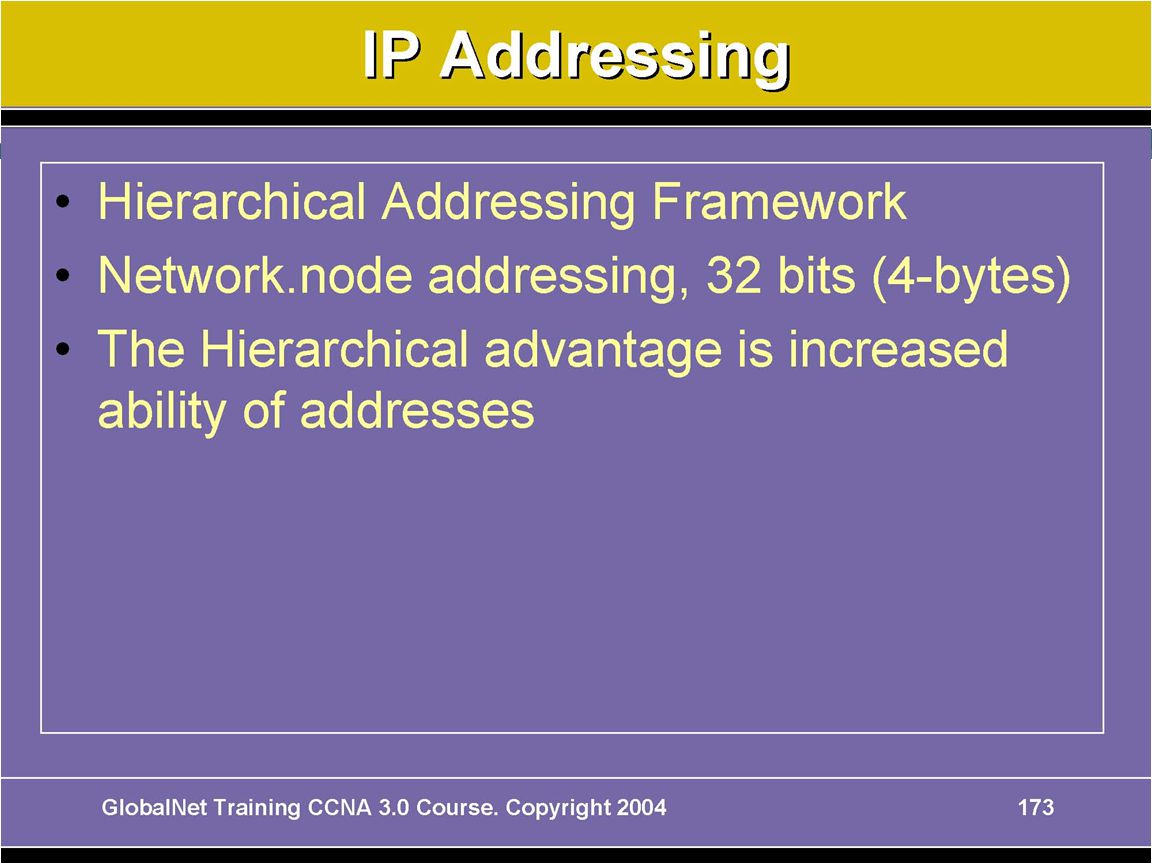 IP Addressing

• Hierarchical Addressing Framework
• Network.node addressing, 32 bits (4-bytes)
• The Hierarchical advantage is increased ability of addresses

GlobalNet Training CCNA 3.0 Course. Copyright 2004

173